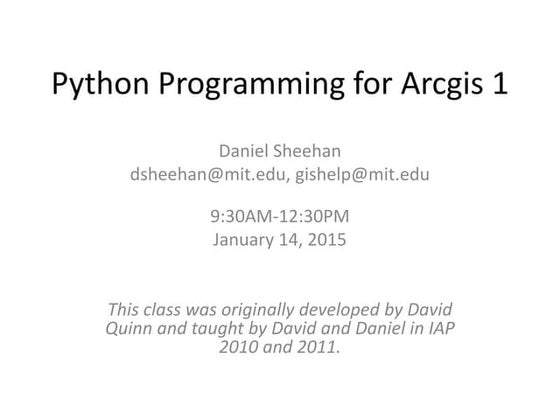 Python Programming for Arcgis 1

Daniel Sheehan
dsheehan@mit.edu, gishelp@mit.edu

9:30AM-12:30PM
January 14, 2015

This class was originally developed by David Quinn and taught by David and Daniel in IAP 2010 and 2011.